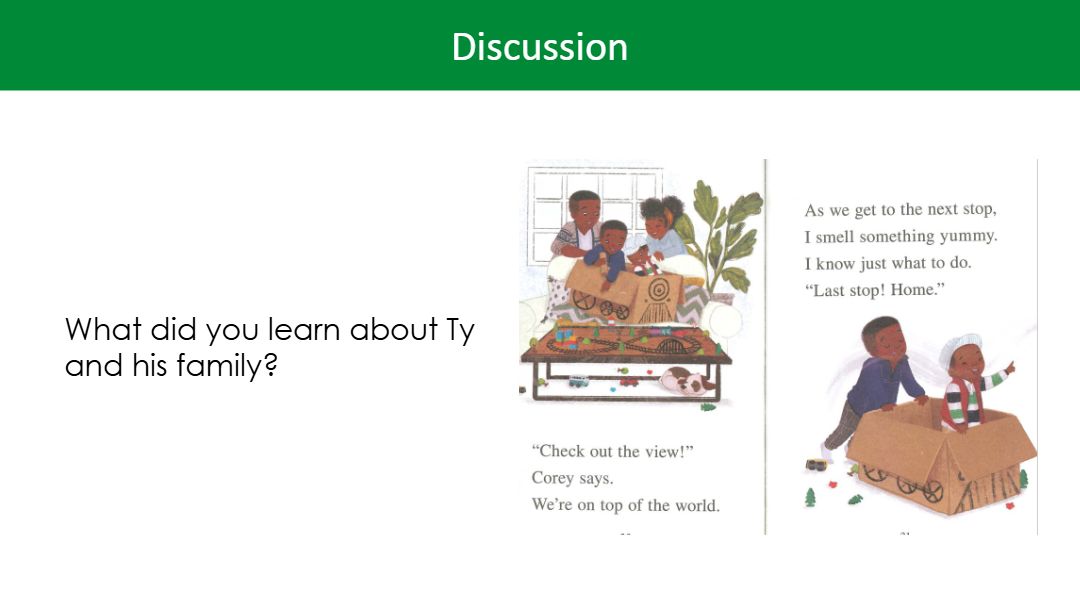 Discussion

What did you learn about Ty and his family?

"Check out the view!"
Corey says.
We're on top of the world.

As we get to the next stop,
I smell something yummy.
I know just what to do.
"Last stop! Home."